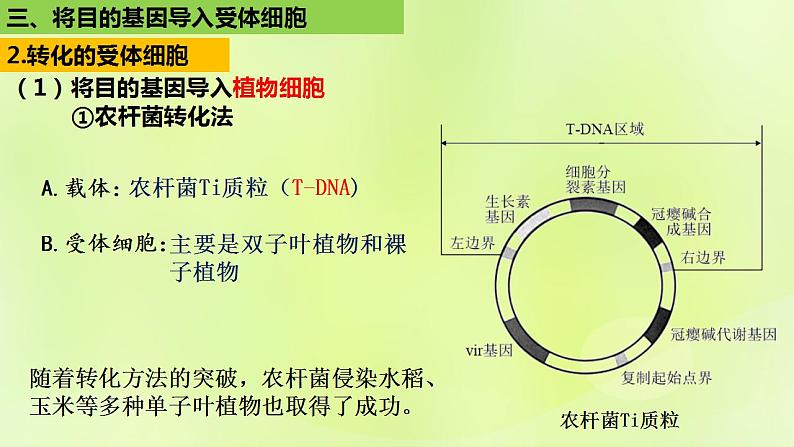 三、将目的基因导入受体细胞

2.转化的受体细胞

（1）将目的基因导入植物细胞

①农杆菌转化法

A. 载体：农杆菌Ti质粒（T-DNA）

B. 受体细胞：主要是双子叶植物和裸子植物

随着转化方法的突破，农杆菌侵染水稻、玉米等多种单子叶植物也取得了成功。

T-DNA区域

细胞分裂素基因

生长素基因

冠瘿碱合成基因

左边界

右边界

冠瘿碱代谢基因

vir基因

复制起始点界

农杆菌Ti质粒